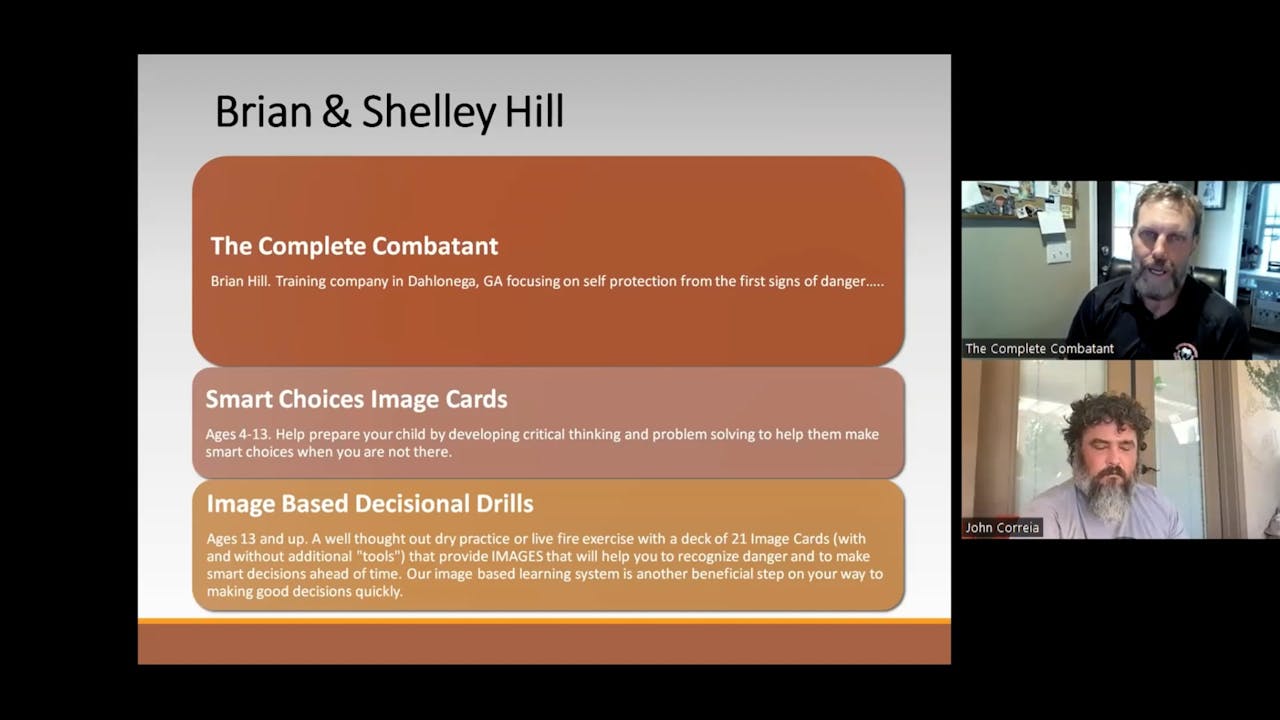 Brian & Shelley Hill

The Complete Combatant

Brian Hill. Training company in Dahlonega, GA focusing on self protection from the first signs of danger.....

Smart Choices Image Cards

Ages 4-13. Help prepare your child by developing critical thinking and problem solving to help them make smart choices when you are not there.

Image Based Decisional Drills

Ages 13 and up. A well thought out dry practice or live fire exercise with a deck of 21 Image Cards (with and without additional "tools") that provide IMAGES that will help you to recognize danger and to make smart decisions ahead of time. Our image based learning system is another beneficial step on your way to making good decisions quickly.

The Complete Combatant

John Correia